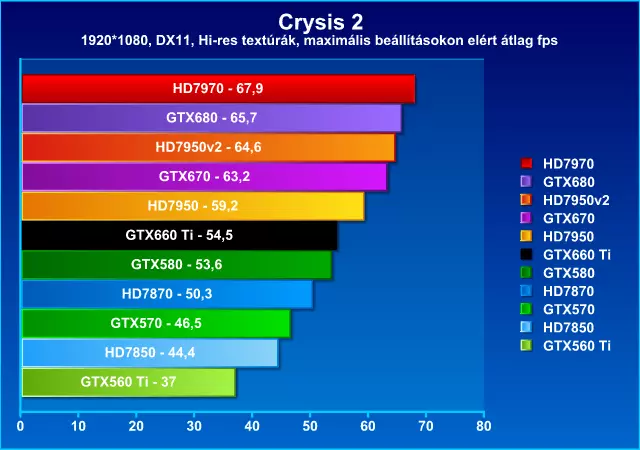 Crysis 2
1920*1080, DX11, Hi-res textúrák, maximális beállításokon elért átlag fps

HD7970 - 67,9
GTX680 - 65,7
HD7950v2 - 64,6
GTX670 - 63,2
HD7950 - 59,2
GTX660 Ti - 54,5
GTX580 - 53,6
HD7870 - 50,3
GTX570 - 46,5
HD7850 - 44,4
GTX560 Ti - 37

0 10 20 30 40 50 60 70 80

HD7970
GTX680
HD7950v2
GTX670
HD7950
GTX660 Ti
GTX580
HD7870
GTX570
HD7850
GTX560 Ti